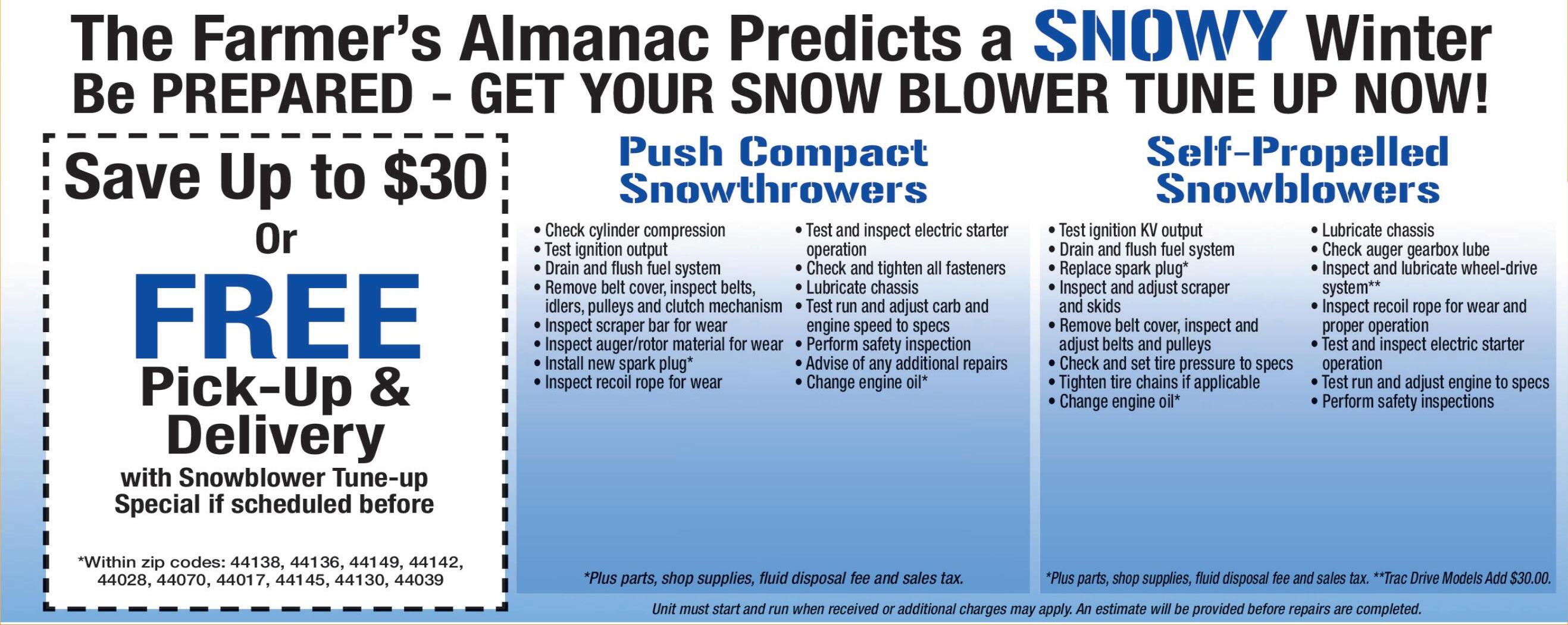 The Farmer's Almanac Predicts a SNOWY Winter
Be PREPARED - GET YOUR SNOW BLOWER TUNE UP NOW!

Save Up to $30
Or
FREE
Pick-Up & Delivery
with Snowblower Tune-up Special if scheduled before

*Within zip codes: 44138, 44136, 44149, 44142, 44028, 44070, 44017, 44145, 44130, 44039

Push Compact Snowthrowers

• Check cylinder compression
• Test ignition output
• Drain and flush fuel system
• Remove belt cover, inspect belts, idlers, pulleys and clutch mechanism
• Inspect scraper bar for wear
• Inspect auger/rotor material for wear
• Install new spark plug*
• Inspect recoil rope for wear

• Test and inspect electric starter operation
• Check and tighten all fasteners
• Lubricate chassis
• Test run and adjust carb and engine speed to specs
• Perform safety inspection
• Advise of any additional repairs
• Change engine oil*

*Plus parts, shop supplies, fluid disposal fee and sales tax.

Self-Propelled Snowblowers

• Test ignition KV output
• Drain and flush fuel system
• Replace spark plug*
• Inspect and adjust scraper and skids
• Remove belt cover, inspect and adjust belts and pulleys
• Check and set tire pressure to specs
• Tighten tire chains if applicable
• Change engine oil*

• Lubricate chassis
• Check auger gearbox lube
• Inspect and lubricate wheel-drive system**
• Inspect recoil rope for wear and proper operation
• Test and inspect electric starter operation
• Test run and adjust engine to specs
• Perform safety inspections

*Plus parts, shop supplies, fluid disposal fee and sales tax. **Trac Drive Models Add $30.00.

Unit must start and run when received or additional charges may apply. An estimate will be provided before repairs are completed.